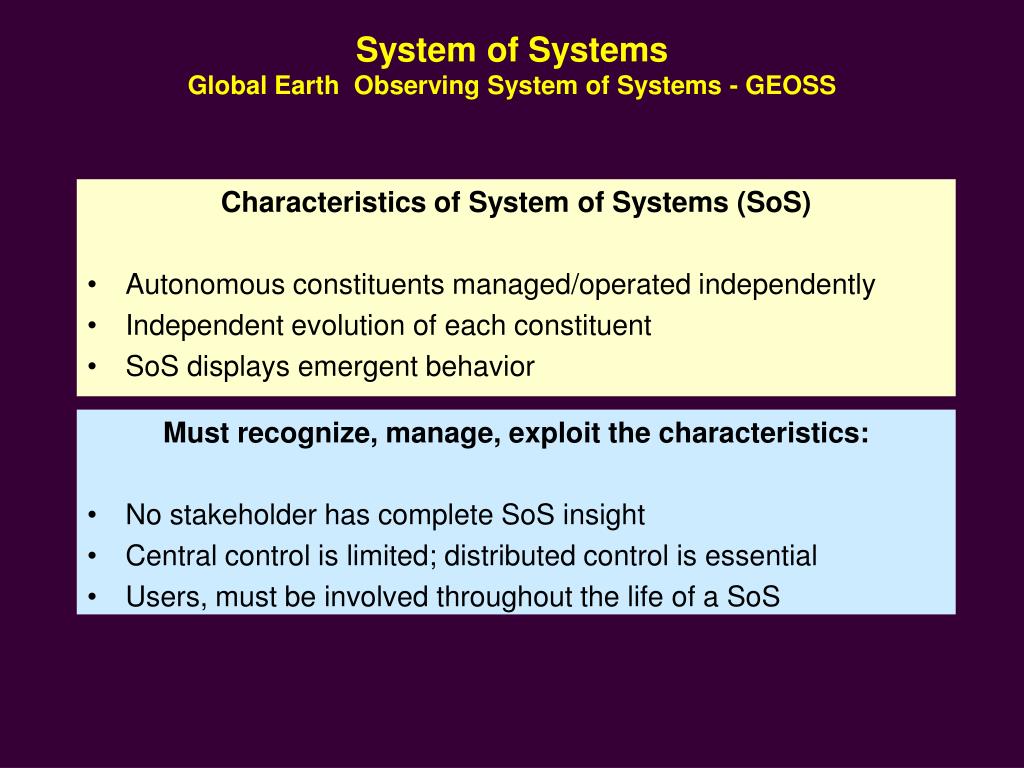 System of Systems
Global Earth Observing System of Systems - GEOSS

Characteristics of System of Systems (SoS)

• Autonomous constituents managed/operated independently
• Independent evolution of each constituent
• SoS displays emergent behavior

Must recognize, manage, exploit the characteristics:

• No stakeholder has complete SoS insight
• Central control is limited; distributed control is essential
• Users, must be involved throughout the life of a SoS